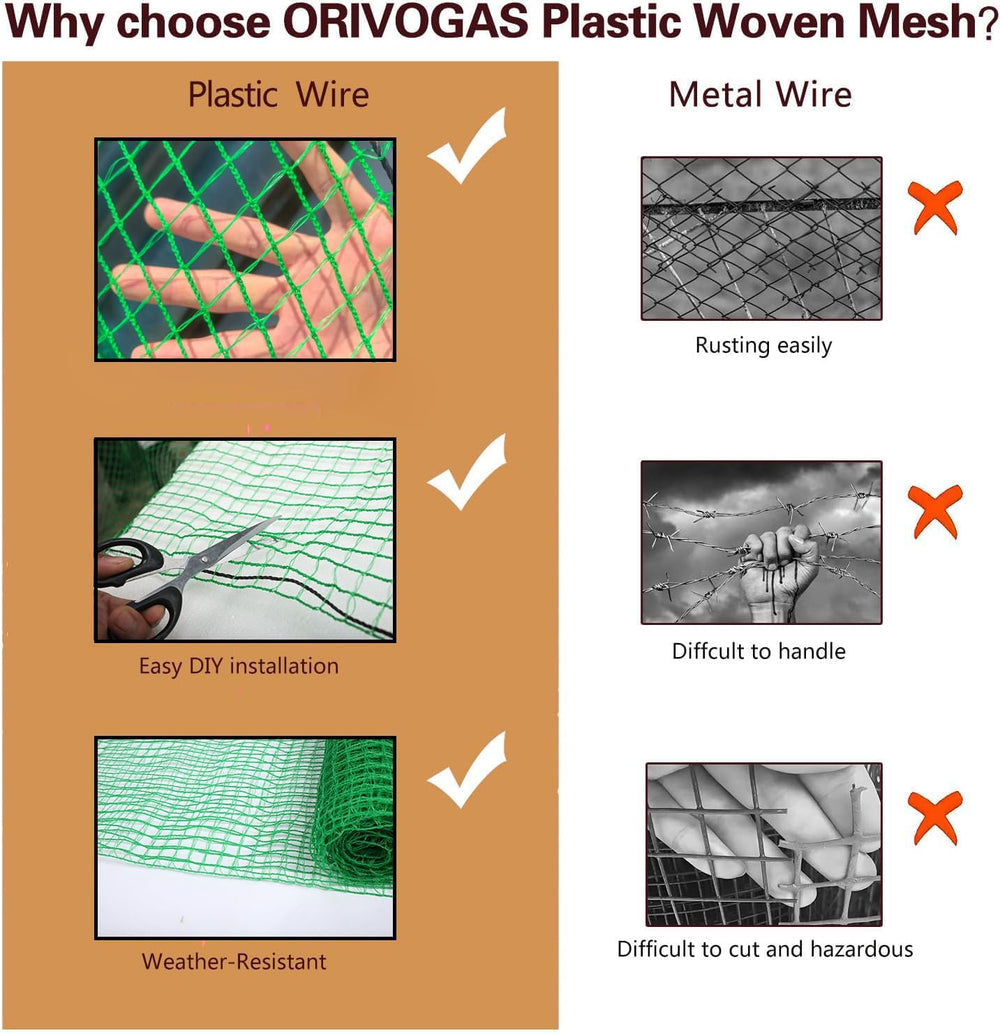 Why choose ORIVOGAS Plastic Woven Mesh?

Plastic Wire

✓

✓

Easy DIY installation

✓

Weather-Resistant

Metal Wire

✗

Rusting easily

✗

Diffcult to handle

✗

Difficult to cut and hazardous